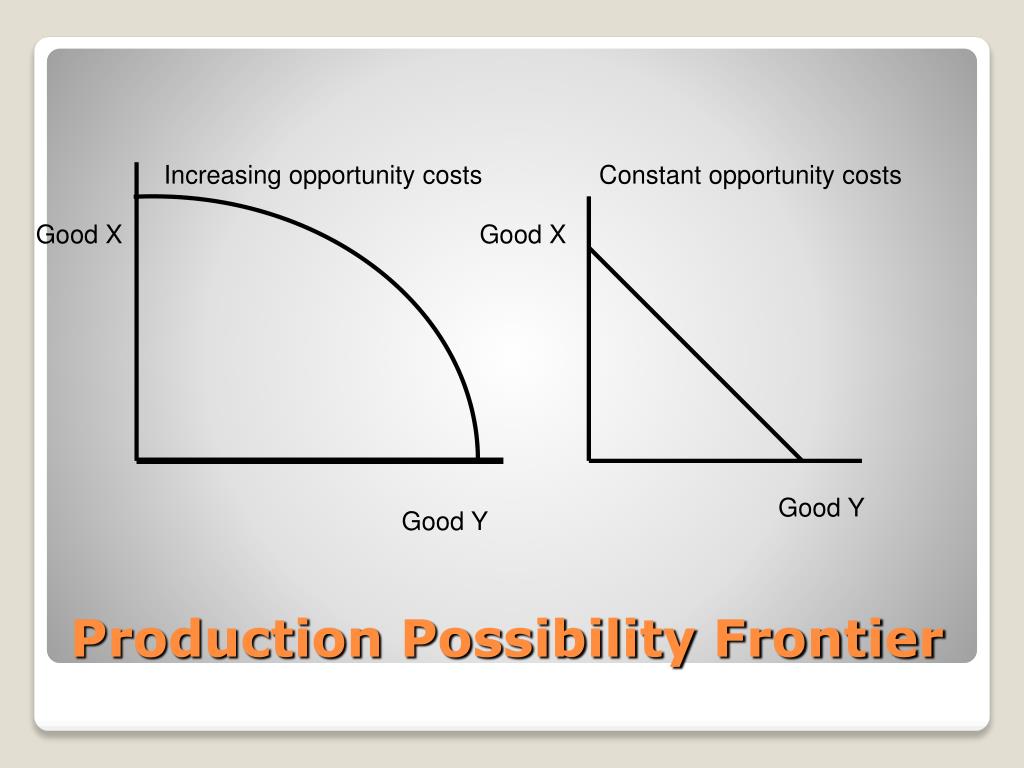 Increasing opportunity costs

Good X

Good Y

Constant opportunity costs

Good X

Good Y

Production Possibility Frontier